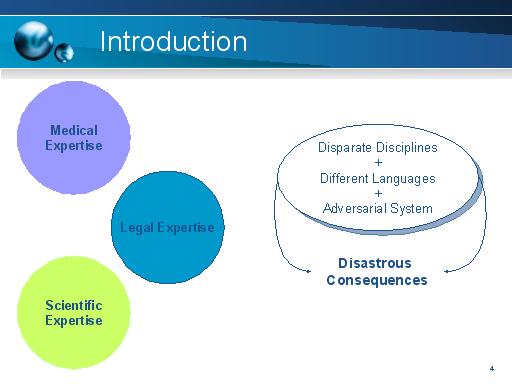 Introduction

Medical Expertise

Legal Expertise

Scientific Expertise

Disparate Disciplines
+
Different Languages
+
Adversarial System

Disastrous Consequences

4